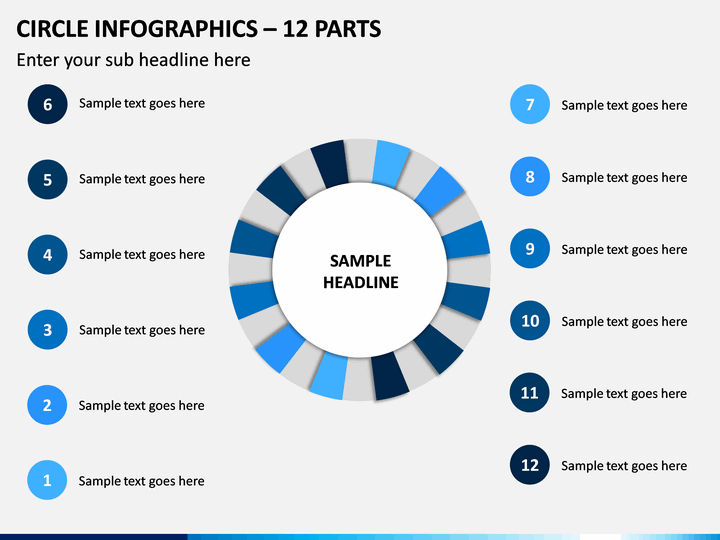 CIRCLE INFOGRAPHICS – 12 PARTS

Enter your sub headline here

6 Sample text goes here

5 Sample text goes here

4 Sample text goes here

3 Sample text goes here

2 Sample text goes here

1 Sample text goes here

SAMPLE HEADLINE

7 Sample text goes here

8 Sample text goes here

9 Sample text goes here

10 Sample text goes here

11 Sample text goes here

12 Sample text goes here